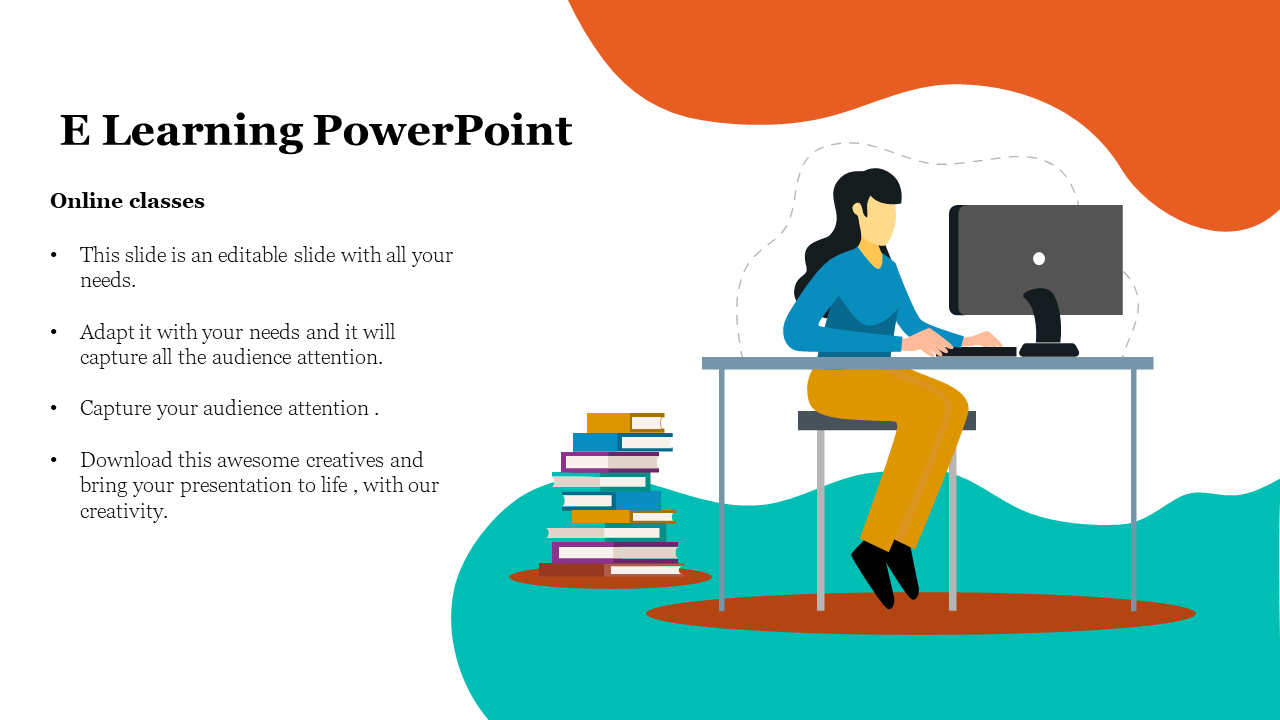 E Learning PowerPoint

Online classes

• This slide is an editable slide with all your needs.

• Adapt it with your needs and it will capture all the audience attention.

• Capture your audience attention .

• Download this awesome creatives and bring your presentation to life , with our creativity.